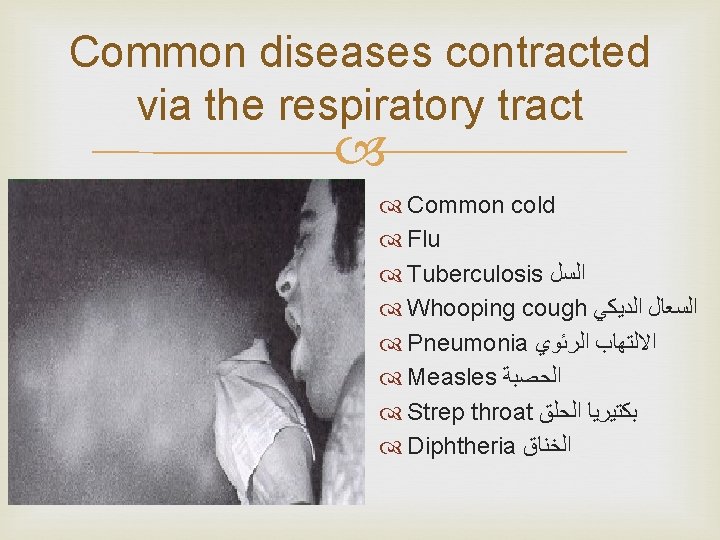 Common diseases contracted via the respiratory tract

Common cold
Flu
Tuberculosis السل
Whooping cough السعال الديكي
Pneumonia الالتهاب الرئوي
Measles الحصبة
Strep throat بكتيريا الحلق
Diphtheria الخناق